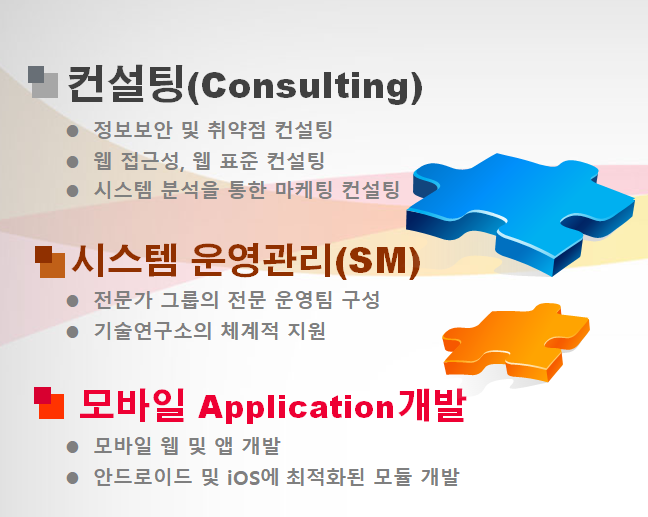 컨설팅(Consulting)

● 정보보안 및 취약점 컨설팅
● 웹 접근성, 웹 표준 컨설팅
● 시스템 분석을 통한 마케팅 컨설팅

시스템 운영관리(SM)

● 전문가 그룹의 전문 운영팀 구성
● 기술연구소의 체계적 지원

모바일 Application개발

● 모바일 웹 및 앱 개발
● 안드로이드 및 iOS에 최적화된 모듈 개발